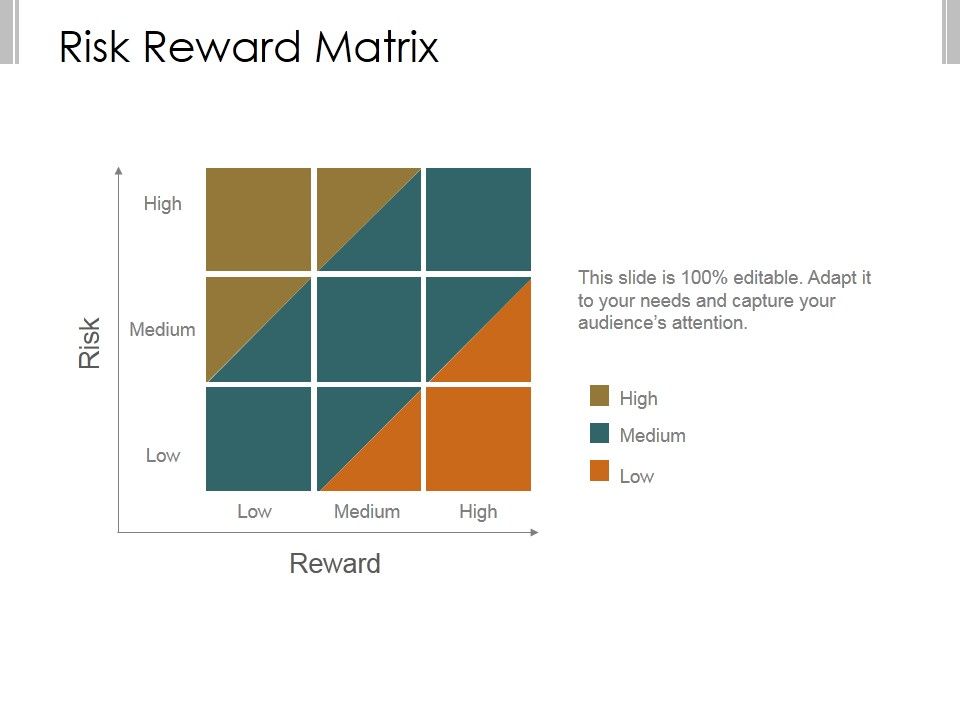 Risk Reward Matrix

Risk

High

Medium

Low

Low

Medium

High

Reward

This slide is 100% editable. Adapt it to your needs and capture your audience's attention.

High

Medium

Low